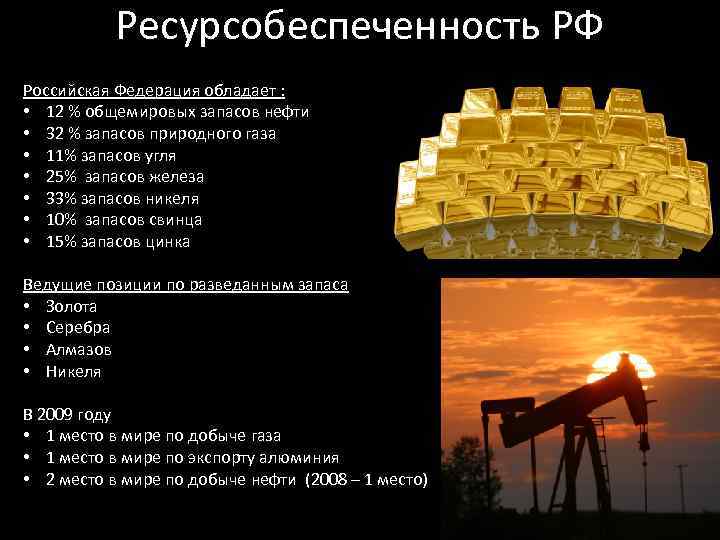 Ресурсобеспеченность РФ

Российская Федерация обладает :
• 12 % общемировых запасов нефти
• 32 % запасов природного газа
• 11% запасов угля
• 25% запасов железа
• 33% запасов никеля
• 10% запасов свинца
• 15% запасов цинка

Ведущие позиции по разведанным запаса
• Золота
• Серебра
• Алмазов
• Никеля

В 2009 году
• 1 место в мире по добыче газа
• 1 место в мире по экспорту алюминия
• 2 место в мире по добыче нефти (2008 – 1 место)